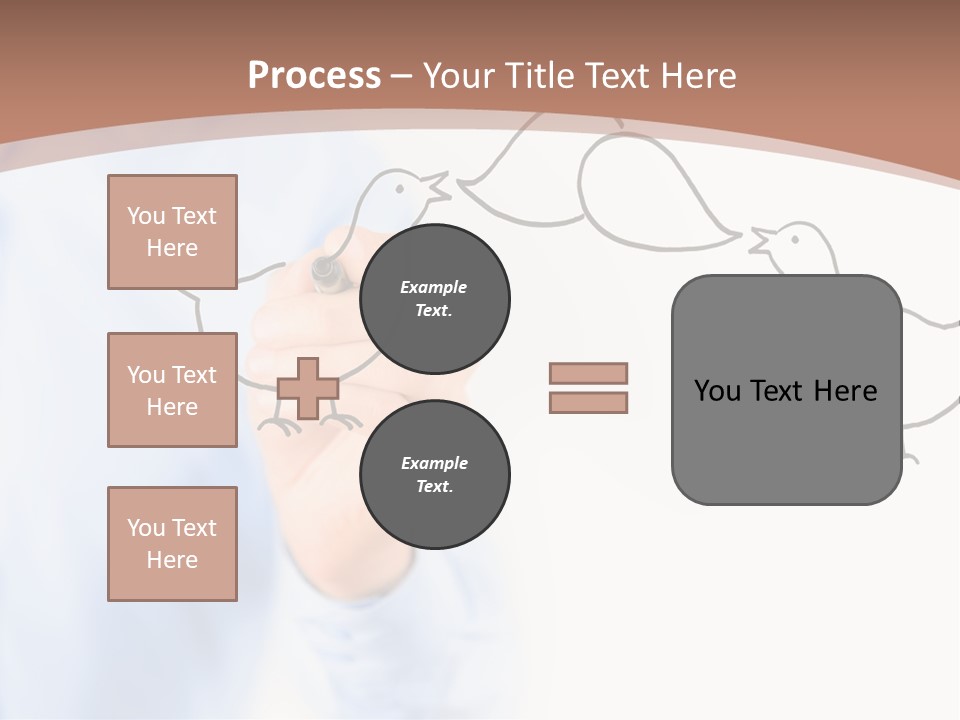 Process – Your Title Text Here

You Text Here

You Text Here

You Text Here

Example Text.

Example Text.

You Text Here